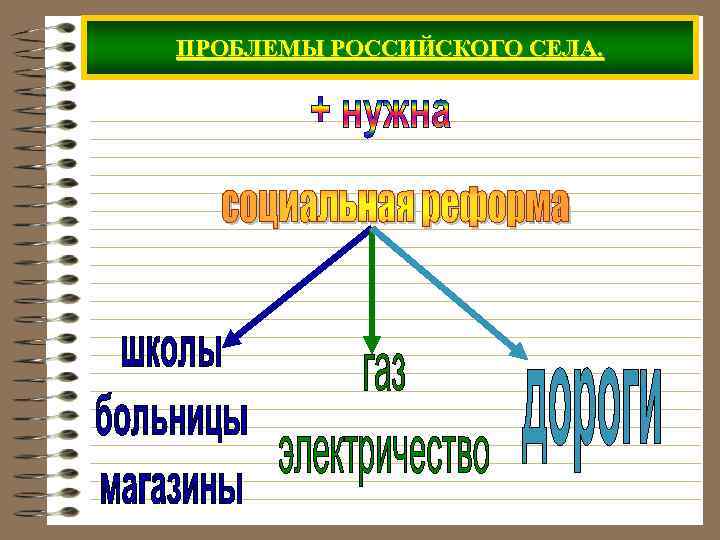 ПРОБЛЕМЫ РОССИЙСКОГО СЕЛА.

+ нужна

социальная реформа

школы
больницы
магазины

газ
электричество

дороги